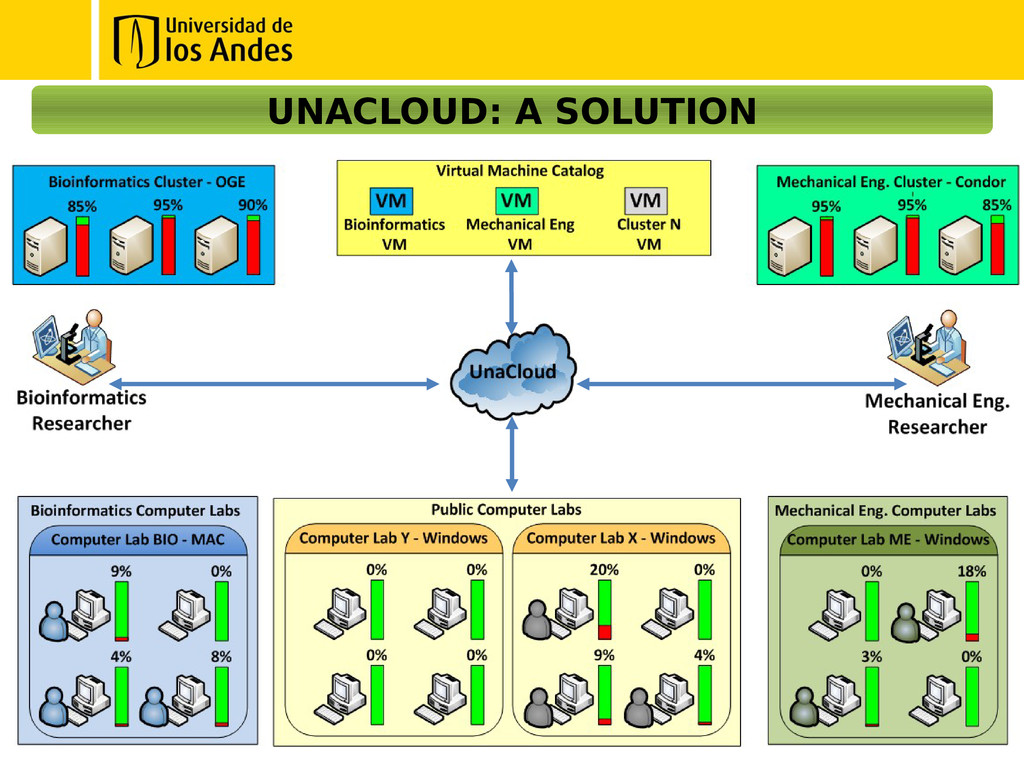 Universidad de los Andes

UNACLOUD: A SOLUTION

Bioinformatics Cluster - OGE
85% 95% 90%

Virtual Machine Catalog
VM VM VM
Bioinformatics VM
Mechanical Eng VM
Cluster N VM

Mechanical Eng. Cluster - Condor
95% 95% 85%

Bioinformatics Researcher

UnaCloud

Mechanical Eng. Researcher

Bioinformatics Computer Labs
Computer Lab BIO - MAC
9% 0%
4% 8%

Public Computer Labs
Computer Lab Y - Windows
0% 0%
0% 0%
Computer Lab X - Windows
20% 0%
9% 4%

Mechanical Eng. Computer Labs
Computer Lab ME - Windows
0% 18%
3% 0%